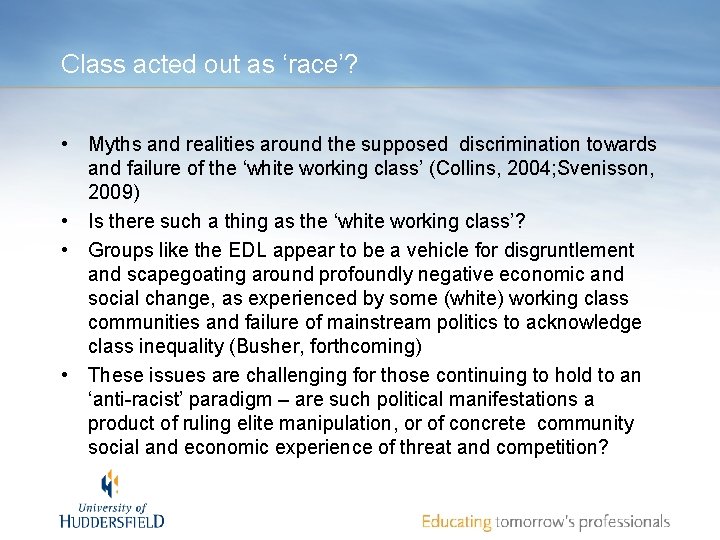 Class acted out as ‘race’?

• Myths and realities around the supposed discrimination towards and failure of the ‘white working class’ (Collins, 2004;Svenisson, 2009)

• Is there such a thing as the ‘white working class’?

• Groups like the EDL appear to be a vehicle for disgruntlement and scapegoating around profoundly negative economic and social change, as experienced by some (white) working class communities and failure of mainstream politics to acknowledge class inequality (Busher, forthcoming)

• These issues are challenging for those continuing to hold to an ‘anti-racist’ paradigm – are such political manifestations a product of ruling elite manipulation, or of concrete community social and economic experience of threat and competition?

University of
HUDDERSFIELD

Educating tomorrow's professionals